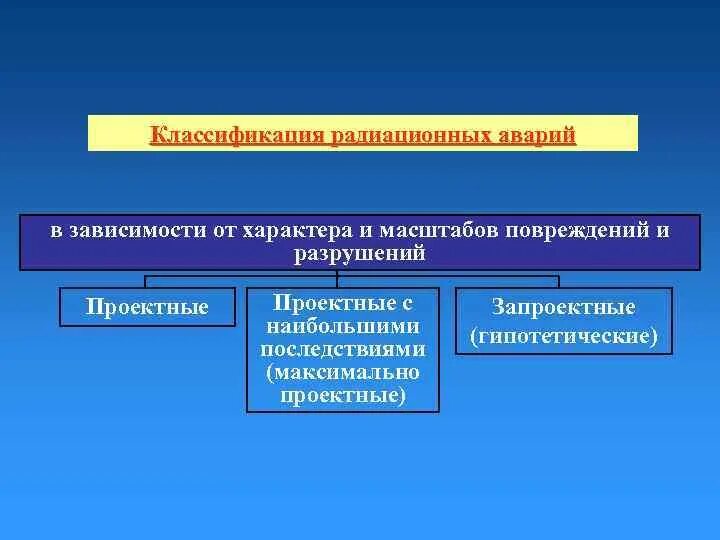 Классификация радиационных аварий

в зависимости от характера и масштабов повреждений и разрушений

Проектные

Проектные с наибольшими последствиями (максимально проектные)

Запроектные (гипотетические)